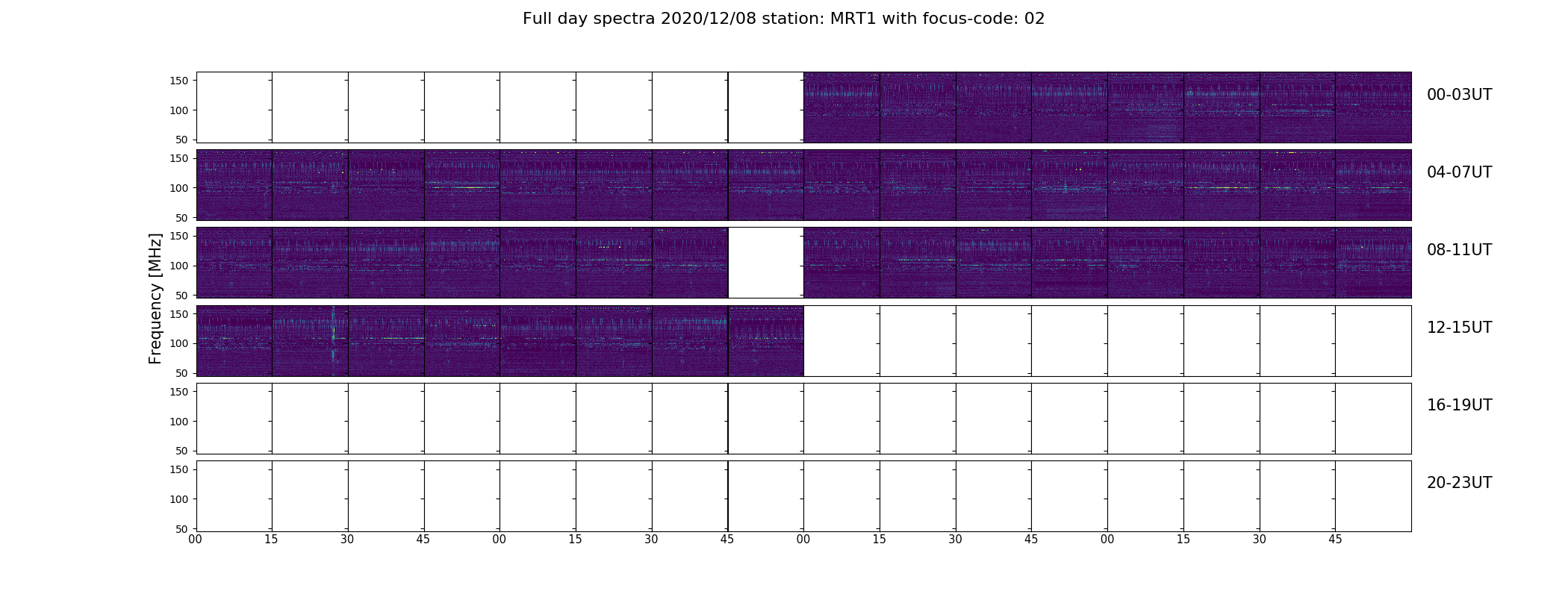 Full day spectra 2020/12/08 station: MRT1 with focus-code: 02

Frequency [MHz]

150
100
50
00-03UT

150
100
50
04-07UT

150
100
50
08-11UT

150
100
50
12-15UT

150
100
50
16-19UT

150
100
50
20-23UT

00 15 30 45 00 15 30 45 00 15 30 45 00 15 30 45